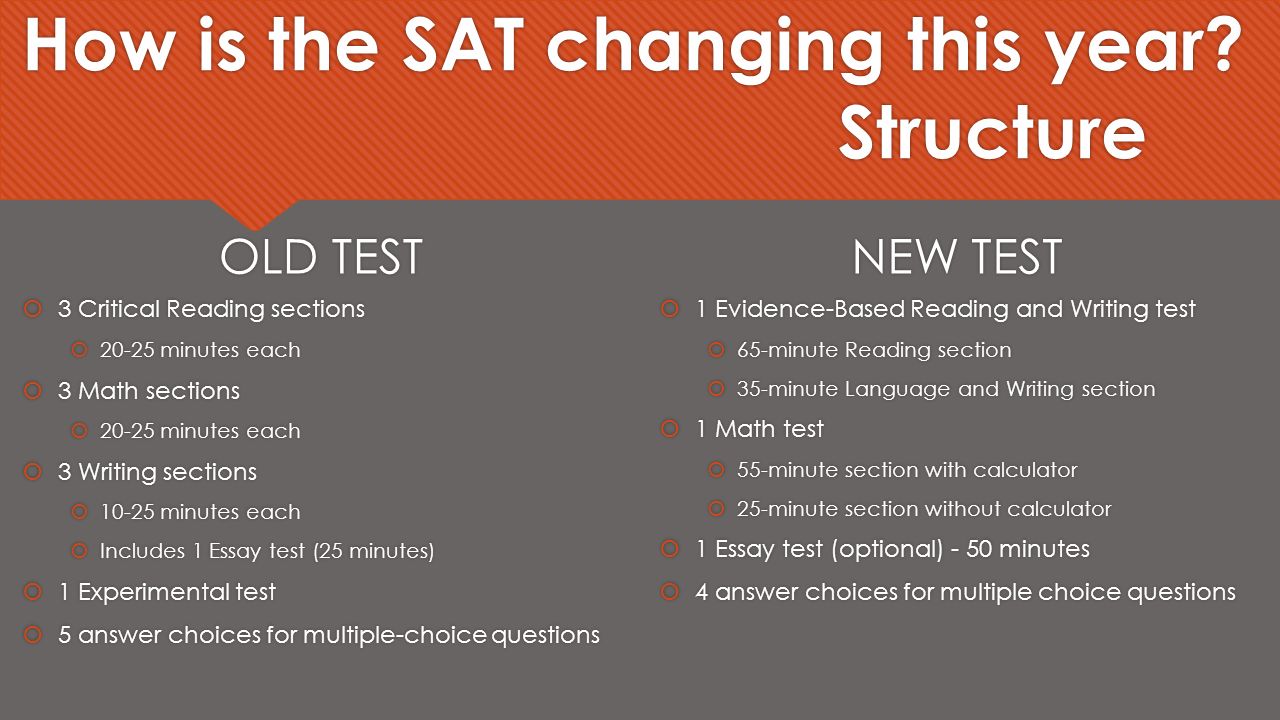 How is the SAT changing this year?
Structure

OLD TEST

3 Critical Reading sections
20-25 minutes each
3 Math sections
20-25 minutes each
3 Writing sections
10-25 minutes each
Includes 1 Essay test (25 minutes)
1 Experimental test
5 answer choices for multiple-choice questions

NEW TEST

1 Evidence-Based Reading and Writing test
65-minute Reading section
35-minute Language and Writing section
1 Math test
55-minute section with calculator
25-minute section without calculator
1 Essay test (optional) - 50 minutes
4 answer choices for multiple choice questions